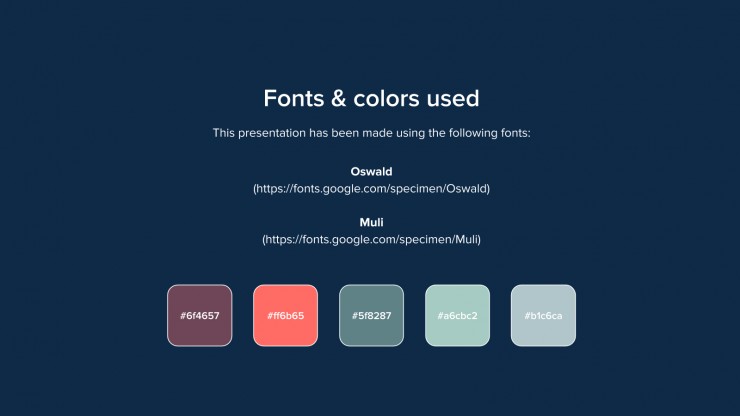 Fonts & colors used

This presentation has been made using the following fonts:

Oswald
(https://fonts.google.com/specimen/Oswald)

Muli
(https://fonts.google.com/specimen/Muli)

#6f4657

#ff6b65

#5f8287

#a6cbc2

#b1c6ca